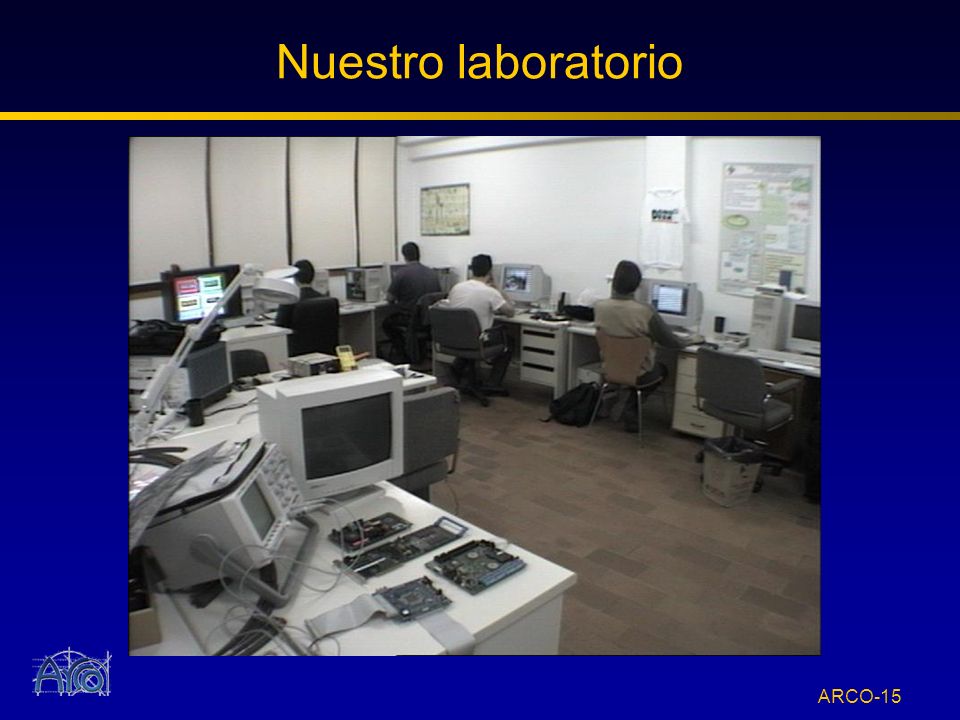 Nuestro laboratorio

ARCO-15